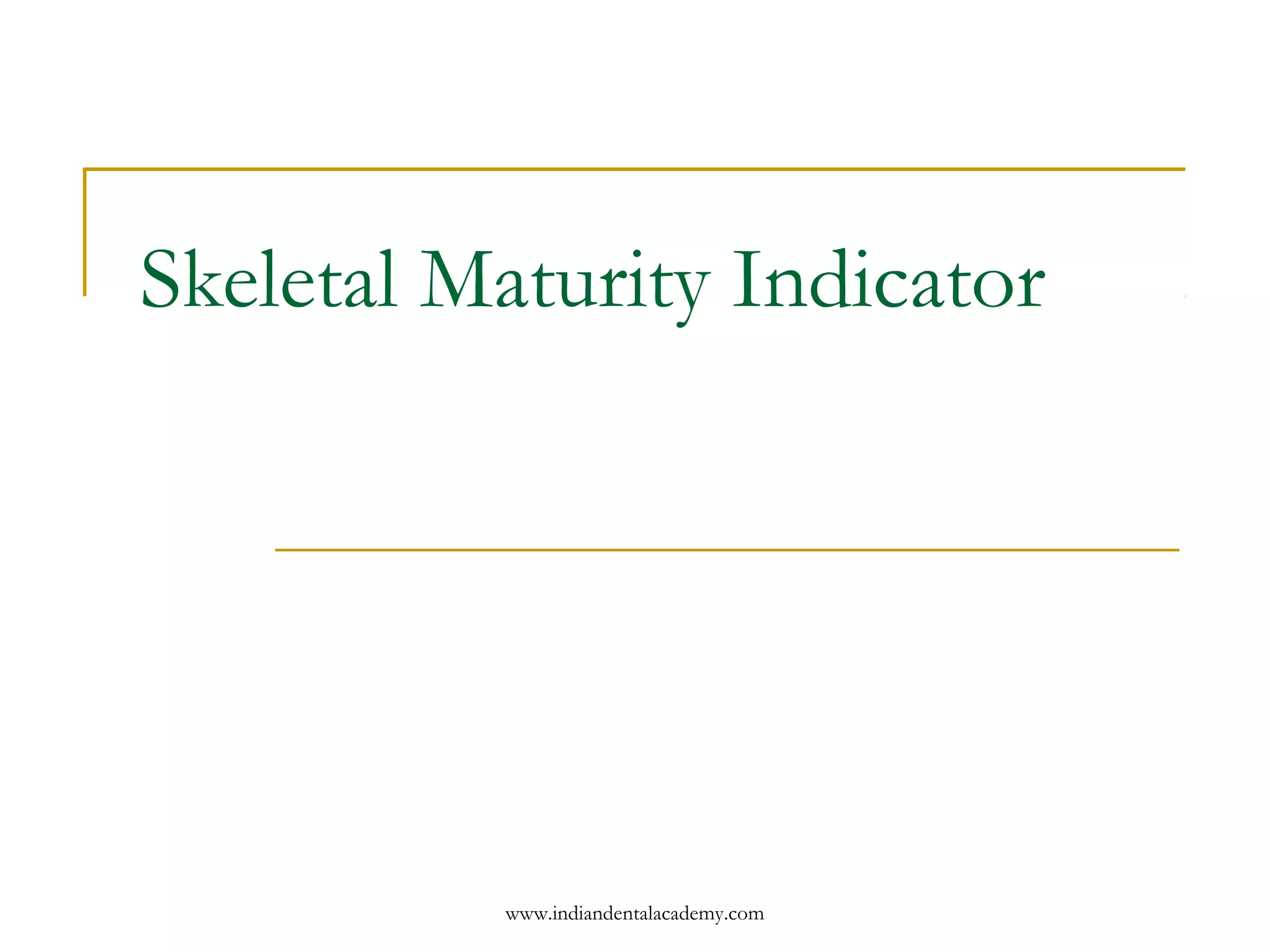 Skeletal Maturity Indicator

www.indiandentalacademy.com